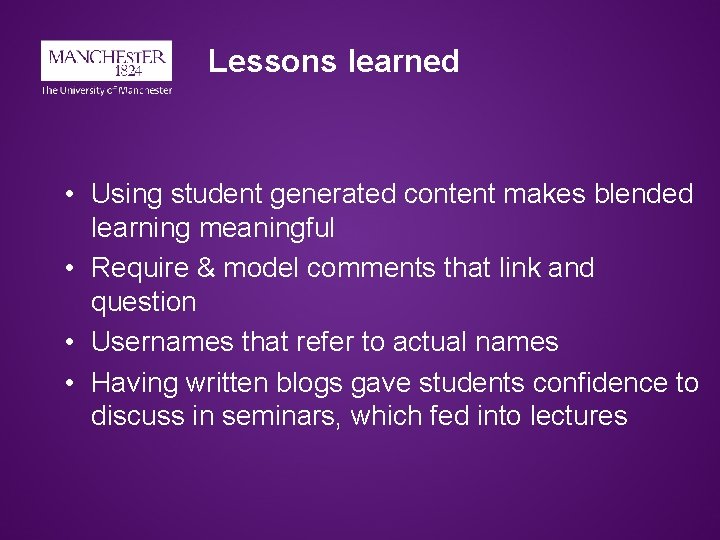 MANCHESTER
1824
The University of Manchester

Lessons learned

• Using student generated content makes blended learning meaningful
• Require & model comments that link and question
• Usernames that refer to actual names
• Having written blogs gave students confidence to discuss in seminars, which fed into lectures